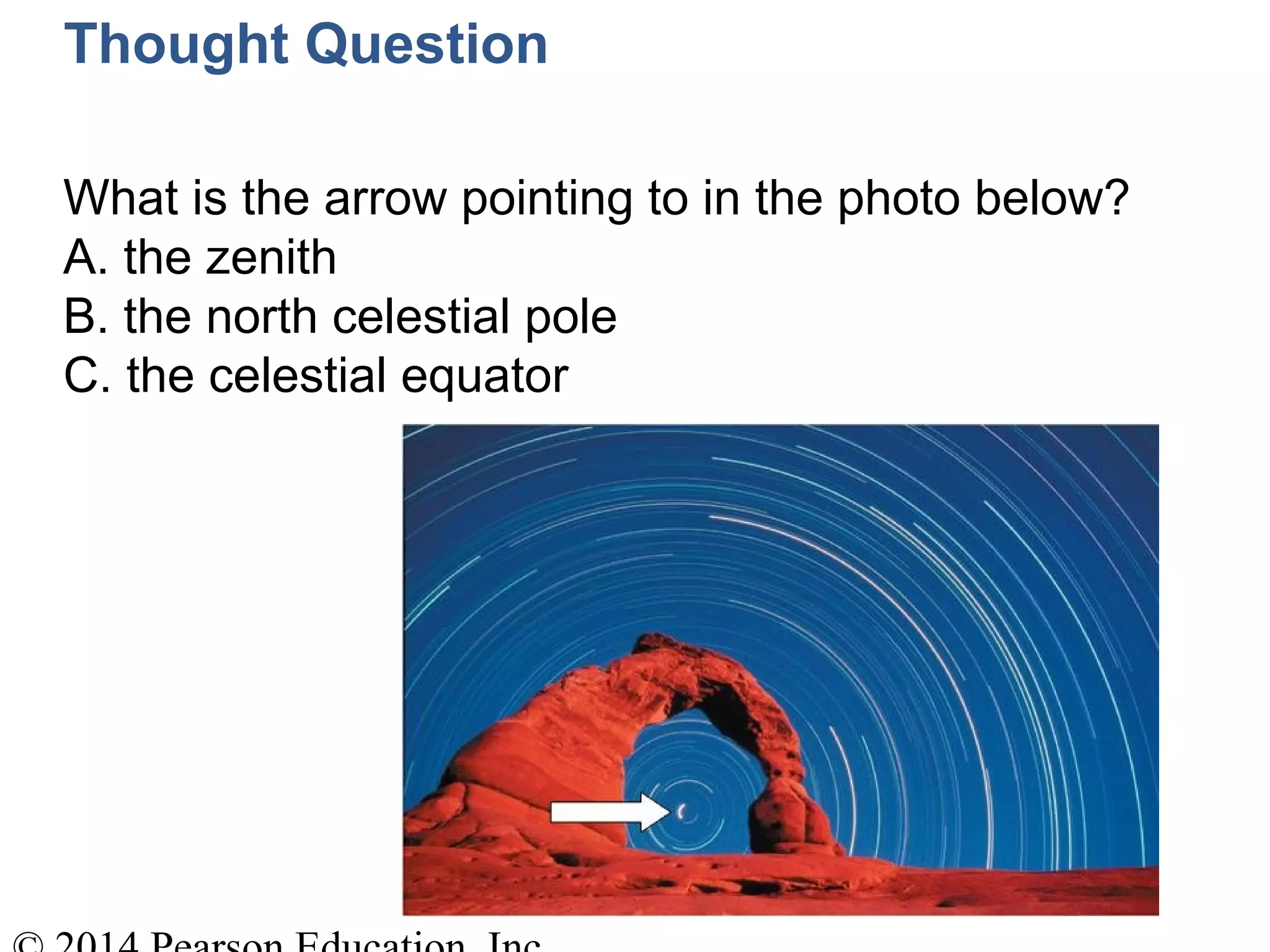 Thought Question

What is the arrow pointing to in the photo below?
A. the zenith
B. the north celestial pole
C. the celestial equator

© 2014 Pearson Education, Inc.